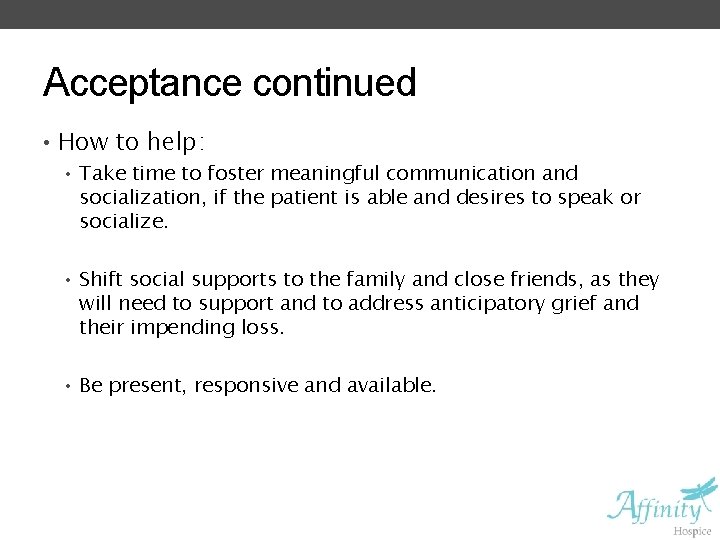 Acceptance continued

• How to help:

• Take time to foster meaningful communication and socialization, if the patient is able and desires to speak or socialize.

• Shift social supports to the family and close friends, as they will need to support and to address anticipatory grief and their impending loss.

• Be present, responsive and available.

Affinity Hospice